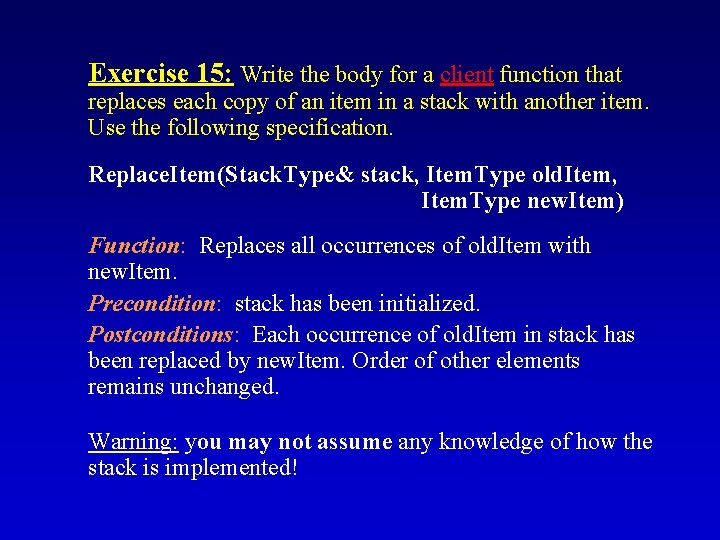 Exercise 15: Write the body for a client function that replaces each copy of an item in a stack with another item. Use the following specification.

ReplaceItem(StackType& stack, ItemType oldItem, ItemType newItem)

Function: Replaces all occurrences of oldItem with newItem.

Precondition: stack has been initialized.

Postconditions: Each occurrence of oldItem in stack has been replaced by newItem. Order of other elements remains unchanged.

Warning: you may not assume any knowledge of how the stack is implemented!